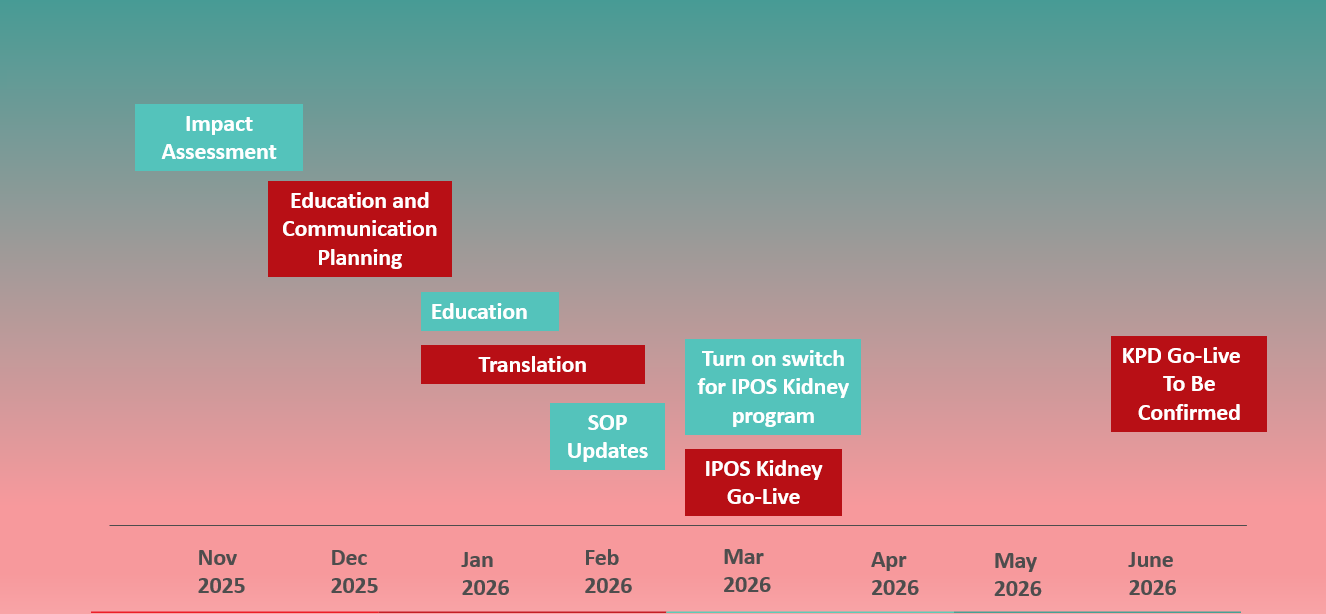 Impact Assessment

Education and Communication Planning

Education

Translation

SOP Updates

Turn on switch for IPOS Kidney program

IPOS Kidney Go-Live

KPD Go-Live To Be Confirmed

Nov 2025

Dec 2025

Jan 2026

Feb 2026

Mar 2026

Apr 2026

May 2026

June 2026